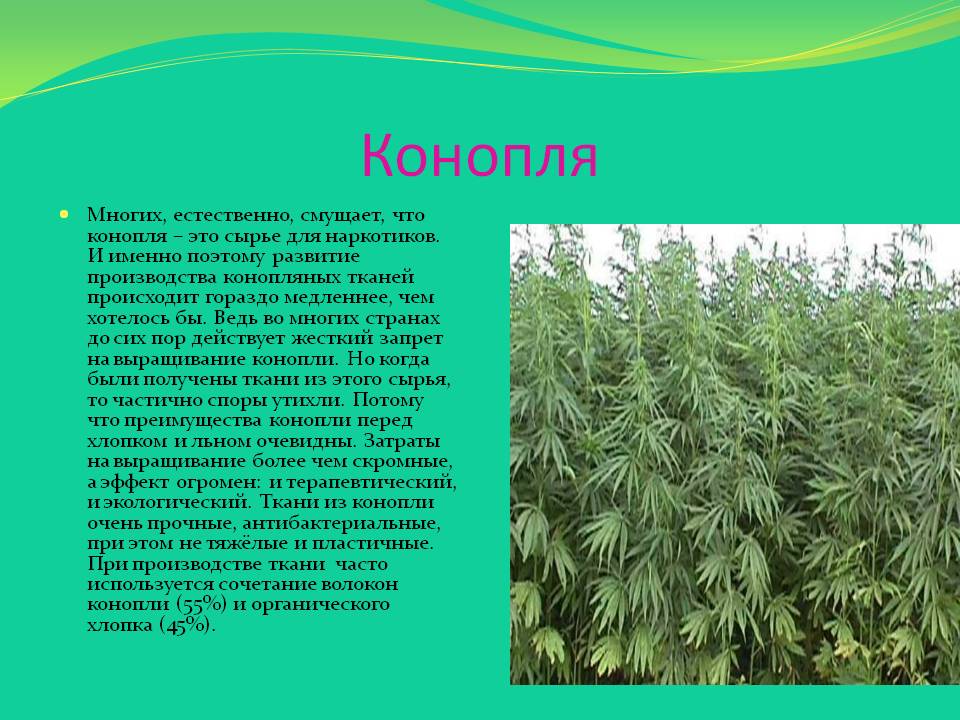 Конопля

Многих, естественно, смущает, что конопля – это сырье для наркотиков. И именно поэтому развитие производства конопляных тканей происходит гораздо медленнее, чем хотелось бы. Ведь во многих странах до сих пор действует жесткий запрет на выращивание конопли. Но когда были получены ткани из этого сырья, то частично споры утихли. Потому что преимущества конопли перед хлопком и льном очевидны. Затраты на выращивание более чем скромные, а эффект огромен: и терапевтический, и экологический. Ткани из конопли очень прочные, антибактериальные, при этом не тяжёлые и пластичные. При производстве ткани часто используется сочетание волокон конопли (55%) и органического хлопка (45%).